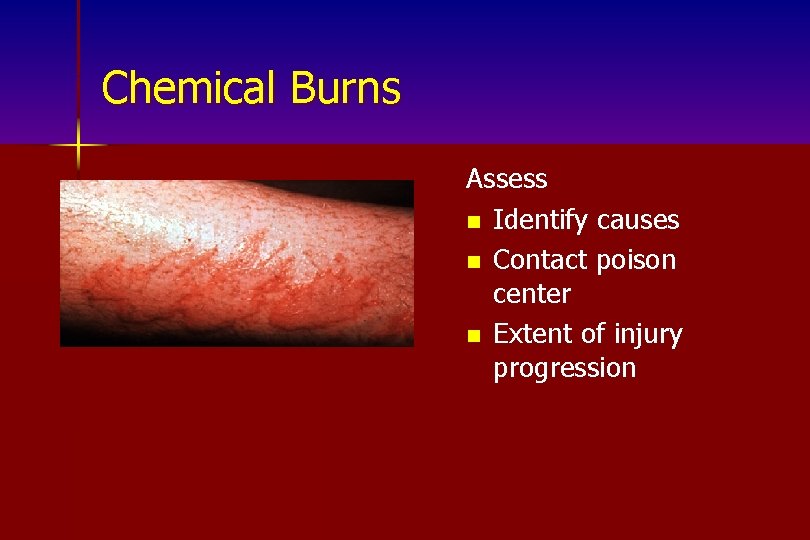 Chemical Burns

Assess

- Identify causes
- Contact poison center
- Extent of injury progression